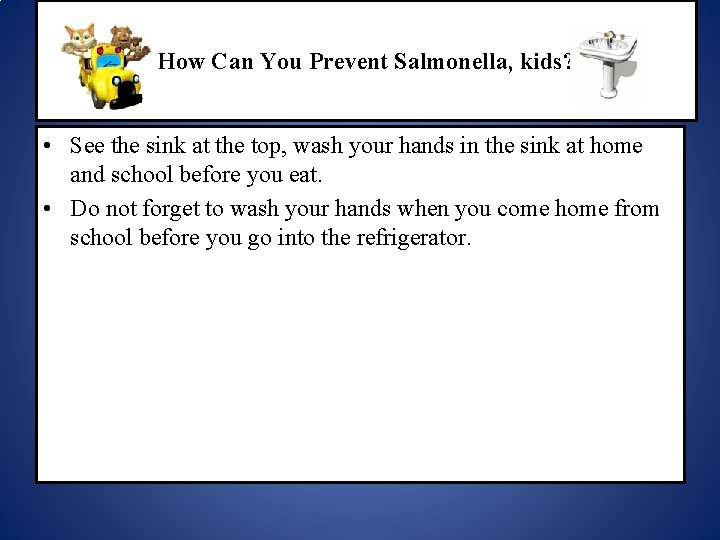 How Can You Prevent Salmonella, kids?

• See the sink at the top, wash your hands in the sink at home and school before you eat.
• Do not forget to wash your hands when you come home from school before you go into the refrigerator.